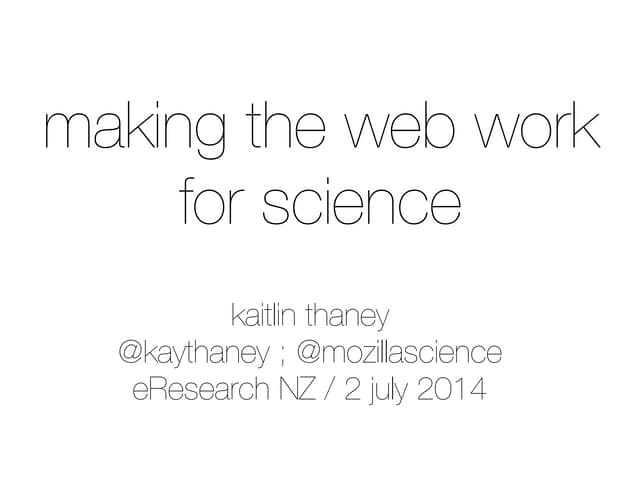 making the web work for science

kaitlin thaney
@kaythaney ; @mozillascience
eResearch NZ / 2 july 2014